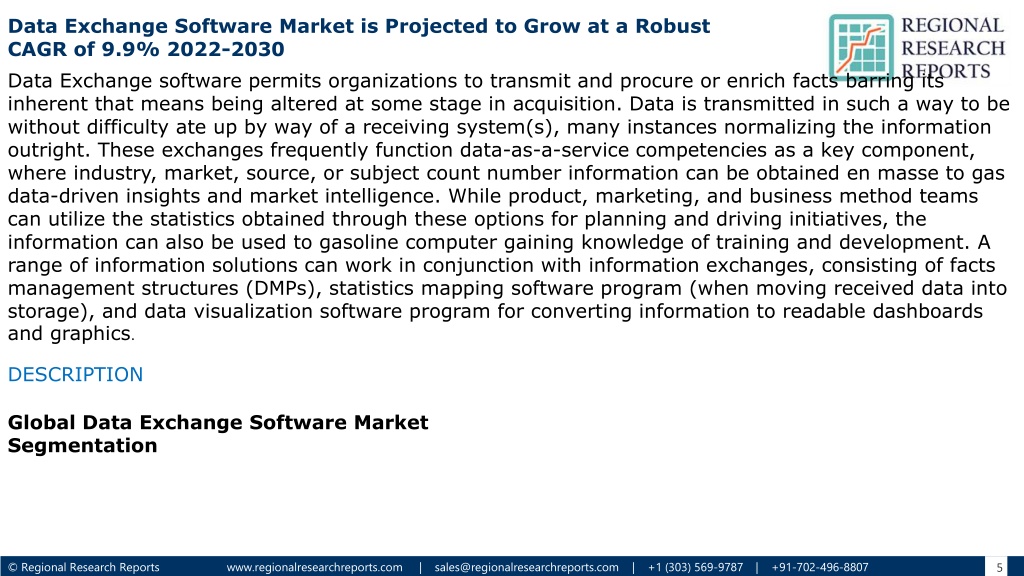 Data Exchange Software Market is Projected to Grow at a Robust CAGR of 9.9% 2022-2030

REGIONAL RESEARCH REPORTS

Data Exchange software permits organizations to transmit and procure or enrich facts barring its inherent that means being altered at some stage in acquisition. Data is transmitted in such a way to be without difficulty ate up by way of a receiving system(s), many instances normalizing the information outright. These exchanges frequently function data-as-a-service competencies as a key component, where industry, market, source, or subject count number information can be obtained en masse to gas data-driven insights and market intelligence. While product, marketing, and business method teams can utilize the statistics obtained through these options for planning and driving initiatives, the information can also be used to gasoline computer gaining knowledge of training and development. A range of information solutions can work in conjunction with information exchanges, consisting of facts management structures (DMPs), statistics mapping software program (when moving received data into storage), and data visualization software program for converting information to readable dashboards and graphics.

DESCRIPTION

Global Data Exchange Software Market Segmentation

© Regional Research Reports www.regionalresearchreports.com | sales@regionalresearchreports.com | +1 (303) 569-9787 | +91-702-496-8807 5